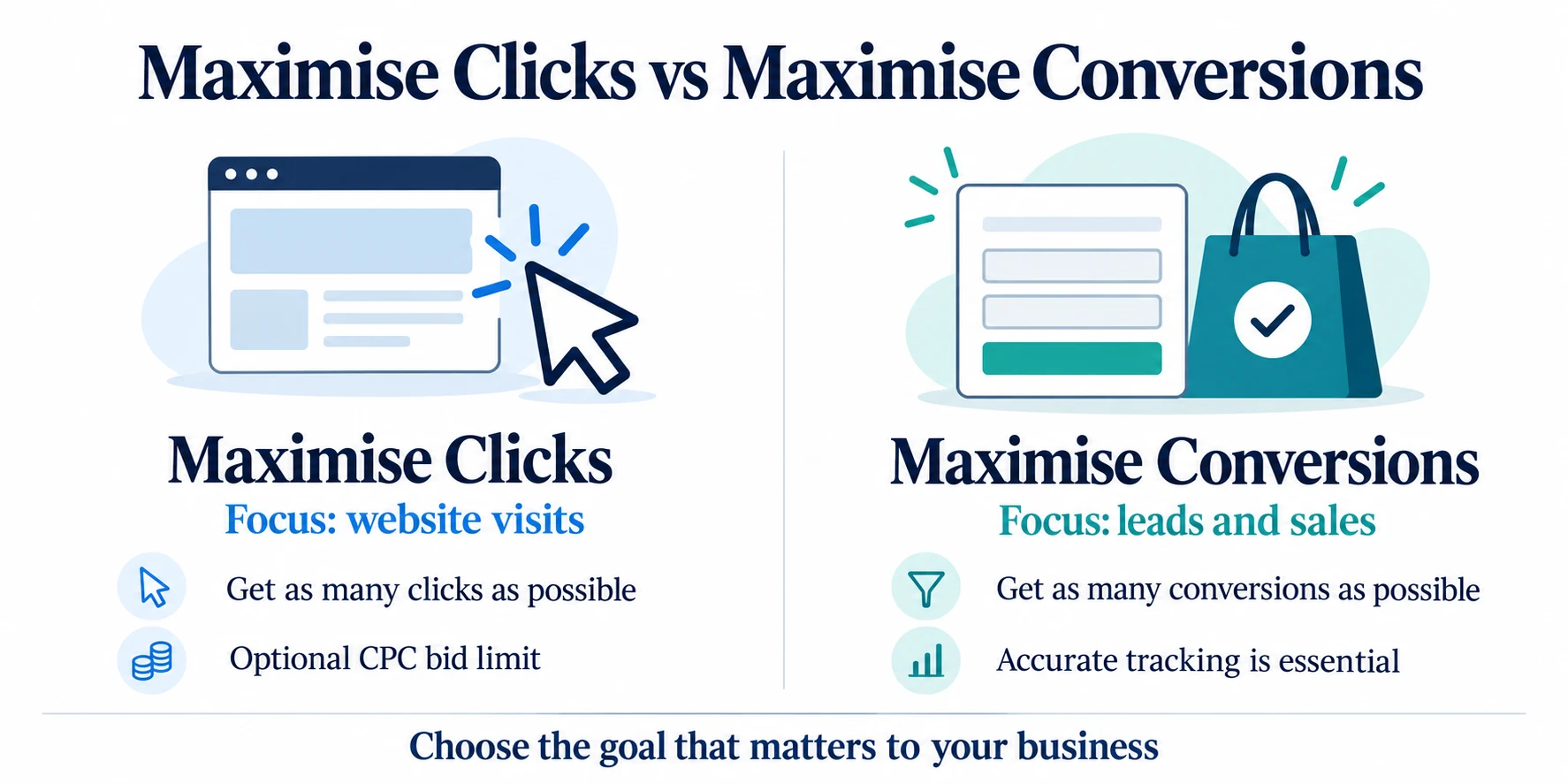 Maximise Clicks vs Maximise Conversions

Maximise Clicks
Focus: website visits

Get as many clicks as possible

Optional CPC bid limit

Maximise Conversions
Focus: leads and sales

Get as many conversions as possible

Accurate tracking is essential

Choose the goal that matters to your business